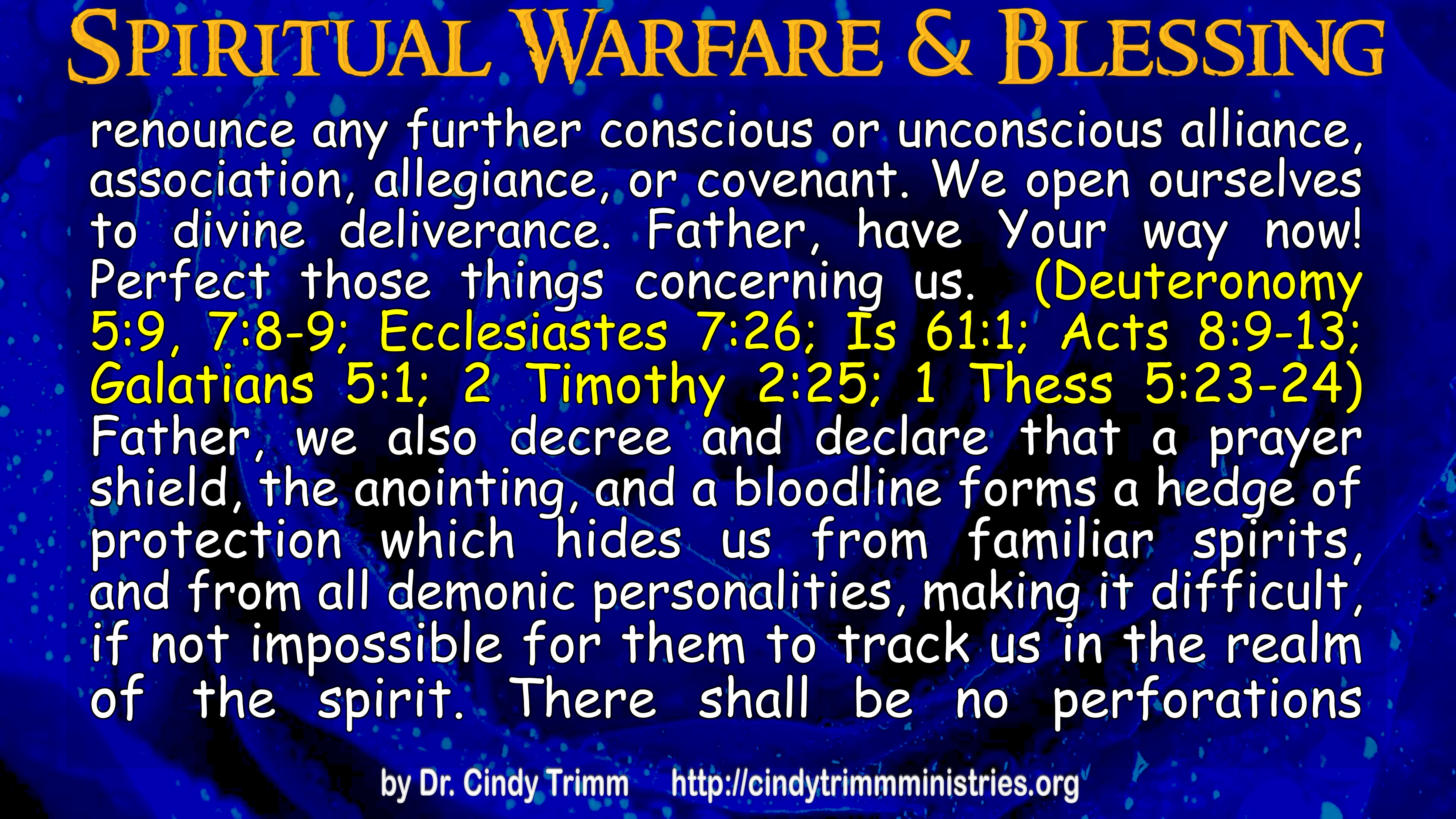 SPIRITUAL WARFARE & BLESSING

renounce any further conscious or unconscious alliance, association, allegiance, or covenant. We open ourselves to divine deliverance. Father, have Your way now! Perfect those things concerning us. (Deuteronomy 5:9, 7:8-9; Ecclesiastes 7:26; Is 61:1; Acts 8:9-13; Galatians 5:1; 2 Timothy 2:25; 1 Thess 5:23-24) Father, we also decree and declare that a prayer shield, the anointing, and a bloodline forms a hedge of protection which hides us from familiar spirits, and from all demonic personalities, making it difficult, if not impossible for them to track us in the realm of the spirit. There shall be no perforations

by Dr. Cindy Trimm http://cindytrimmministries.org